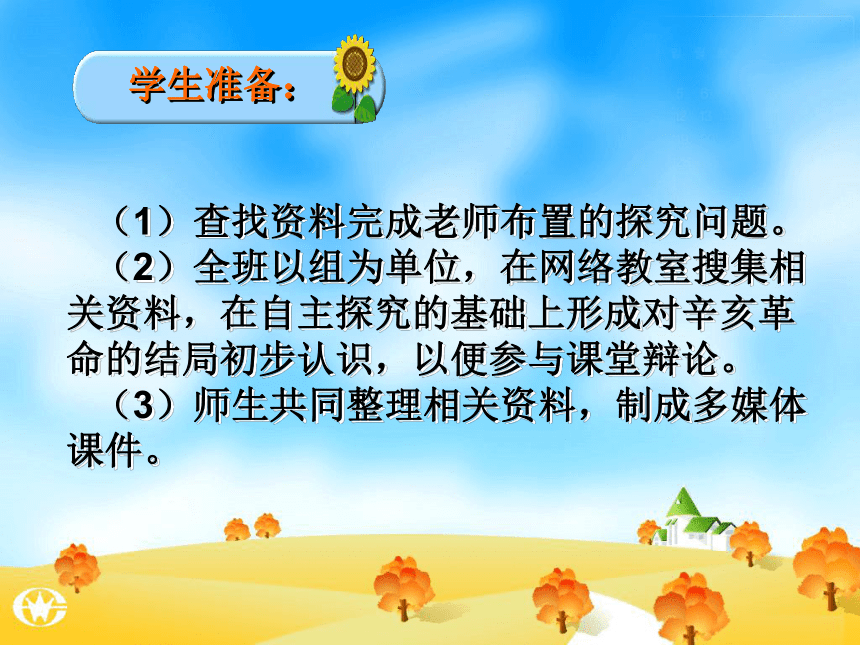 学生准备：

（1）查找资料完成老师布置的探究问题。

（2）全班以组为单位，在网络教室搜集相关资料，在自主探究的基础上形成对辛亥革命的结局初步认识，以便参与课堂辩论。

（3）师生共同整理相关资料，制成多媒体课件。